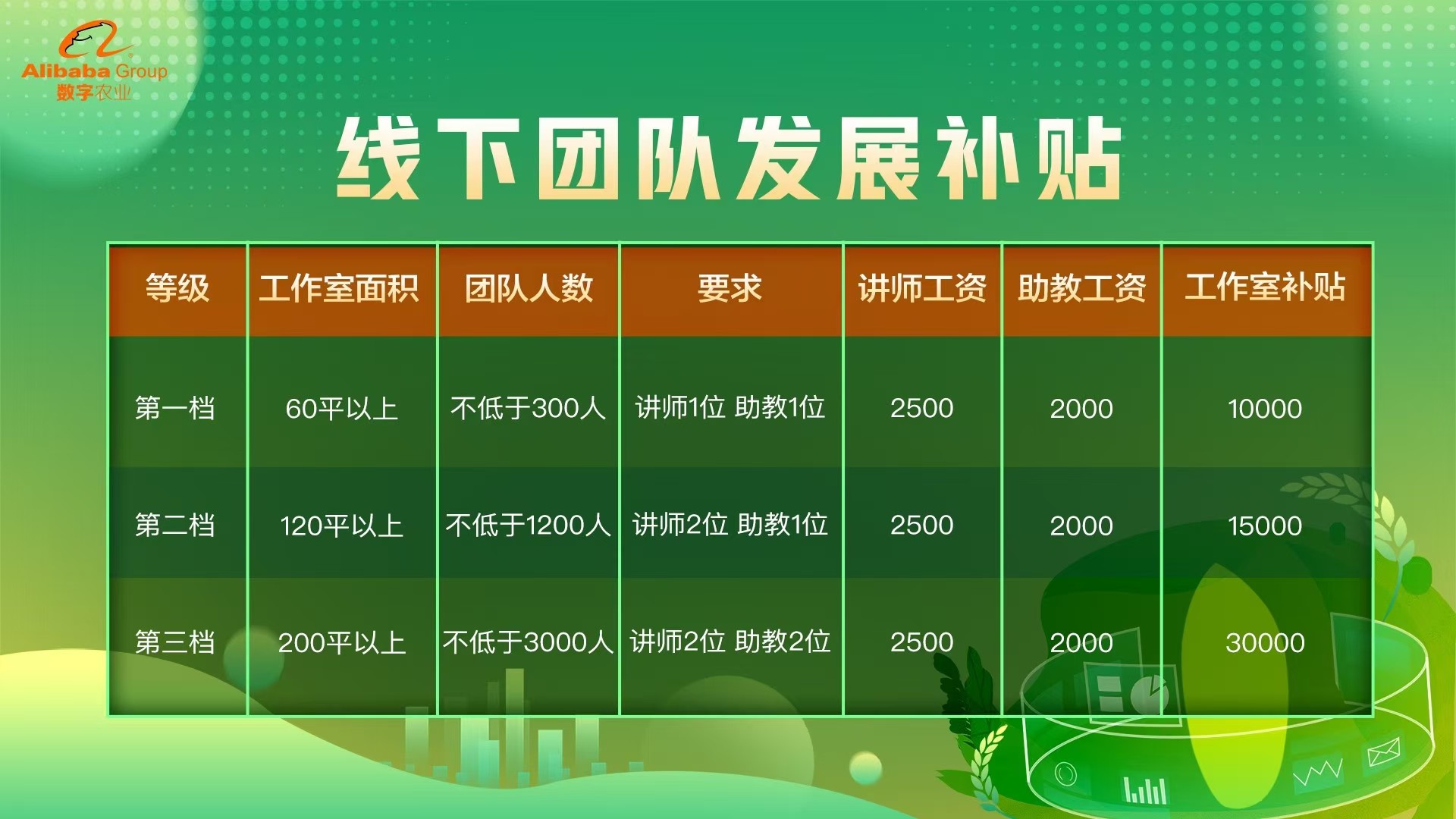 Alibaba Group
数字农业

线下团队发展补贴

| 等级 | 工作室面积 | 团队人数 | 要求 | 讲师工资 | 助教工资 | 工作室补贴 |
|---|---|---|---|---|---|---|
| 第一档 | 60平以上 | 不低于300人 | 讲师1位 助教1位 | 2500 | 2000 | 10000 |
| 第二档 | 120平以上 | 不低于1200人 | 讲师2位 助教1位 | 2500 | 2000 | 15000 |
| 第三档 | 200平以上 | 不低于3000人 | 讲师2位 助教2位 | 2500 | 2000 | 30000 |